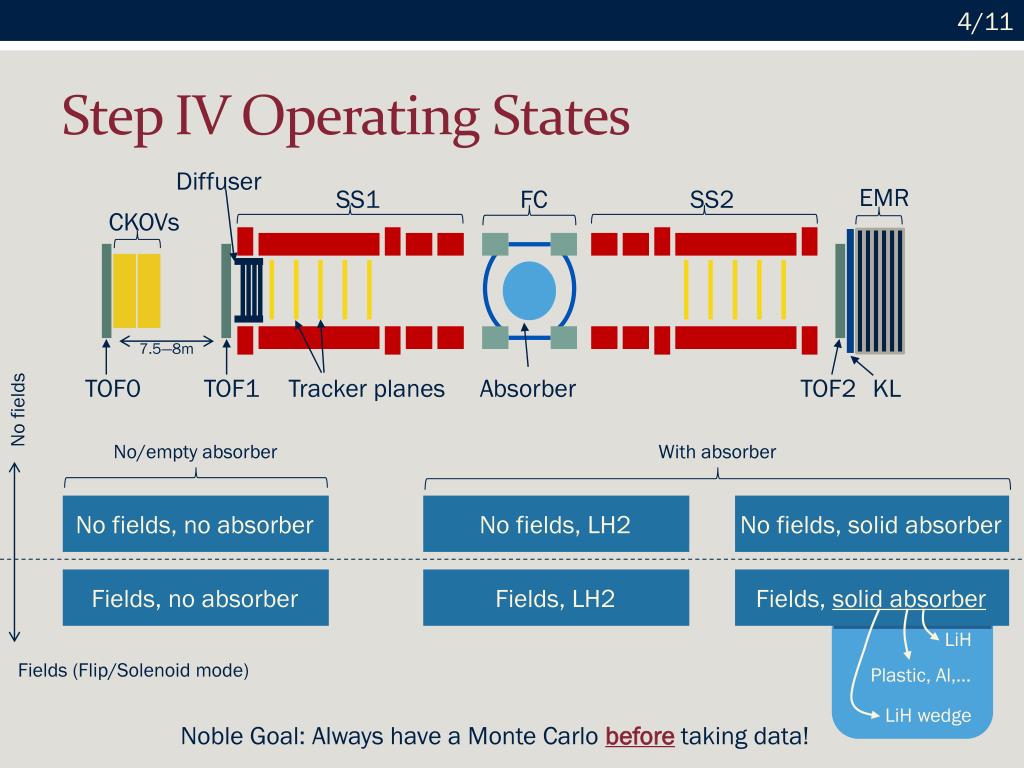 4/11

Step IV Operating States

Diffuser
CKOVs
SS1
FC
SS2
EMR
7.5—8m
TOF0
TOF1
Tracker planes
Absorber
TOF2
KL

No fields

No/empty absorber
With absorber

No fields, no absorber
No fields, LH2
No fields, solid absorber

Fields, no absorber
Fields, LH2
Fields, solid absorber

LiH
Plastic, Al,…
LiH wedge

Fields (Flip/Solenoid mode)

Noble Goal: Always have a Monte Carlo before taking data!